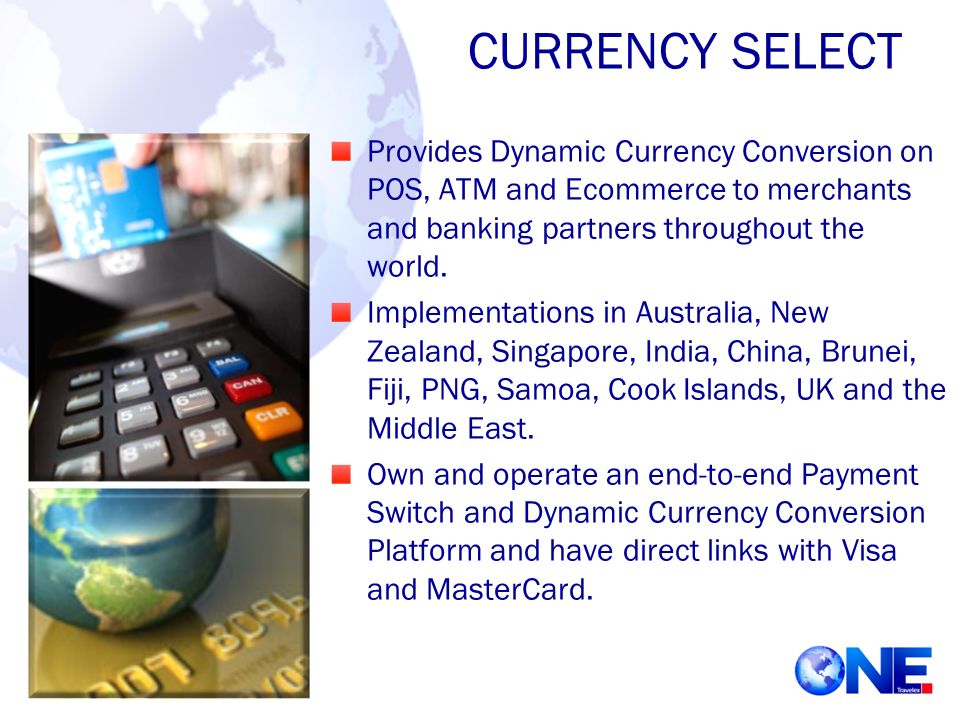 CURRENCY SELECT

Provides Dynamic Currency Conversion on POS, ATM and Ecommerce to merchants and banking partners throughout the world.

Implementations in Australia, New Zealand, Singapore, India, China, Brunei, Fiji, PNG, Samoa, Cook Islands, UK and the Middle East.

Own and operate an end-to-end Payment Switch and Dynamic Currency Conversion Platform and have direct links with Visa and MasterCard.

BAL
CAN
CLR

ONE Travelex